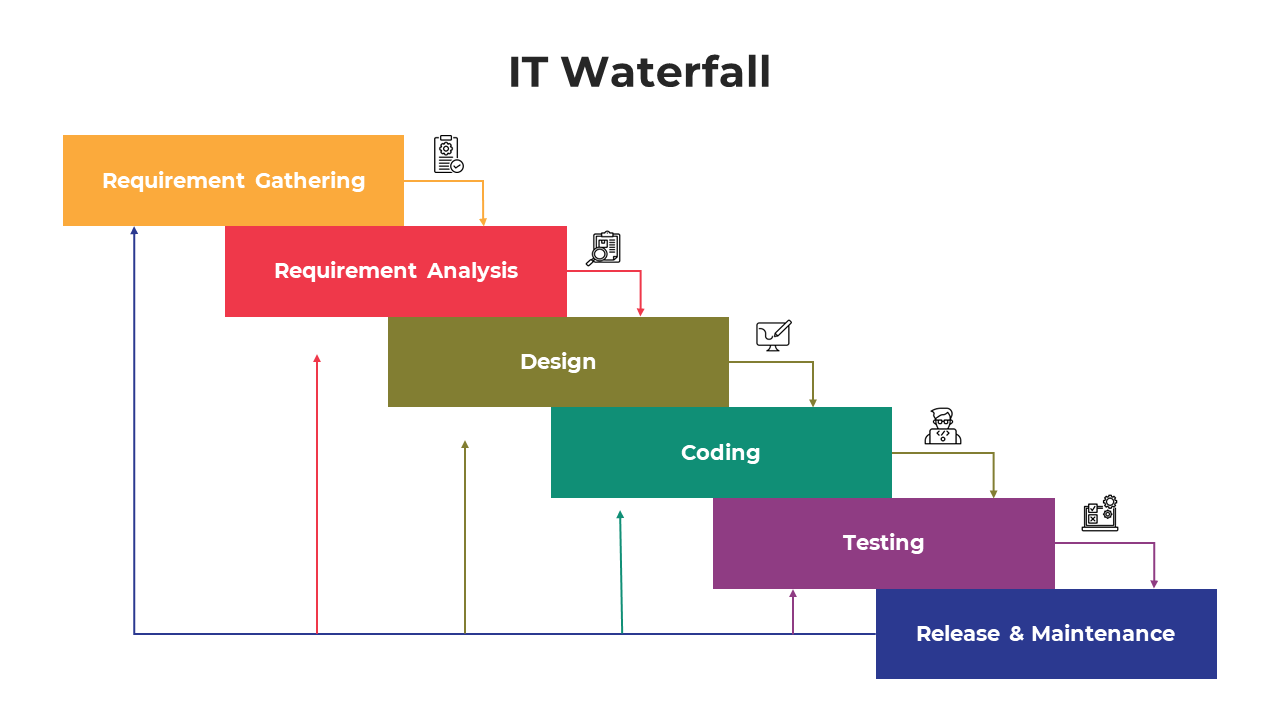 IT Waterfall

Requirement Gathering

Requirement Analysis

Design

Coding

Testing

Release & Maintenance